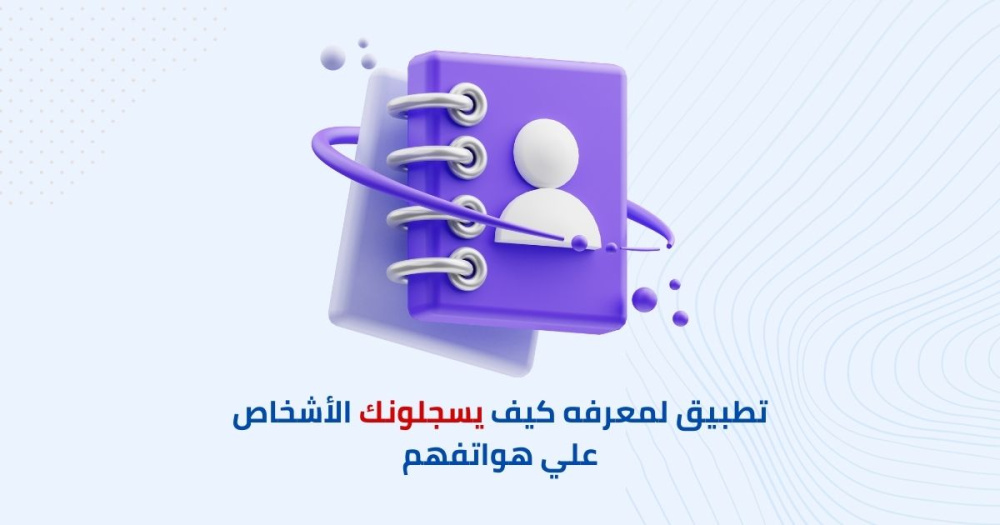 تطبيق لمعرفه كيف يسجلونك الأشخاص علي هواتفهم